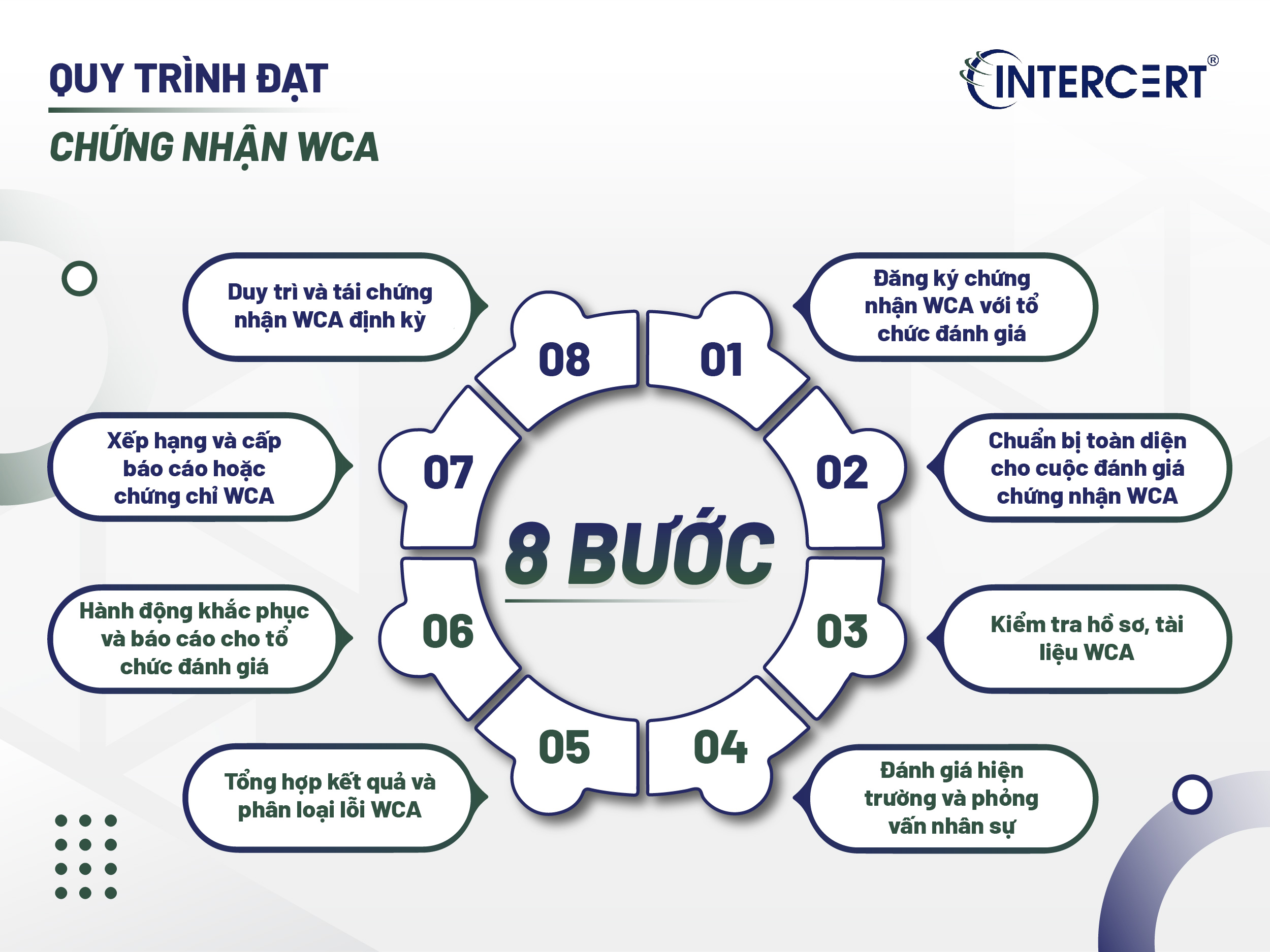 QUY TRÌNH ĐẠT
CHỨNG NHẬN WCA

INTERCERT®

8 BƯỚC

01
Đăng ký chứng nhận WCA với tổ chức đánh giá

02
Chuẩn bị toàn diện cho cuộc đánh giá chứng nhận WCA

03
Kiểm tra hồ sơ, tài liệu WCA

04
Đánh giá hiện trường và phỏng vấn nhân sự

05
Tổng hợp kết quả và phân loại lỗi WCA

06
Hành động khắc phục và báo cáo cho tổ chức đánh giá

07
Xếp hạng và cấp báo cáo hoặc chứng chỉ WCA

08
Duy trì và tái chứng nhận WCA định kỳ